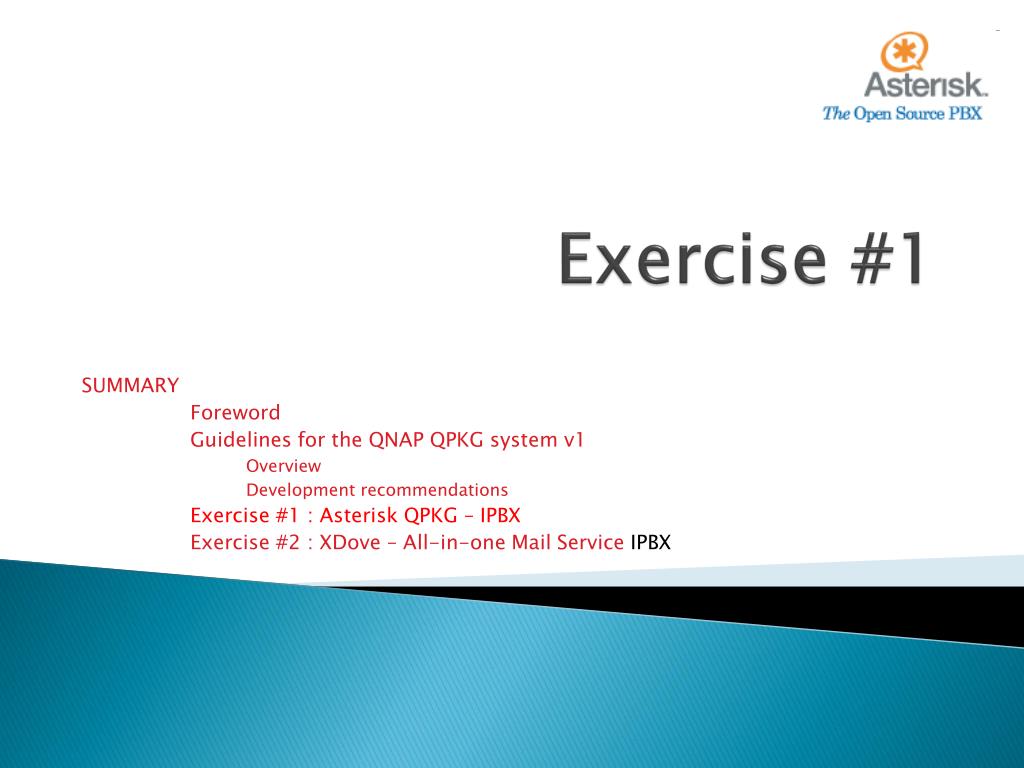 Asterisk.
The Open Source PBX

Exercise #1

SUMMARY
Foreword
Guidelines for the QNAP QPKG system v1
Overview
Development recommendations
Exercise #1 : Asterisk QPKG – IPBX
Exercise #2 : XDove – All-in-one Mail Service IPBX